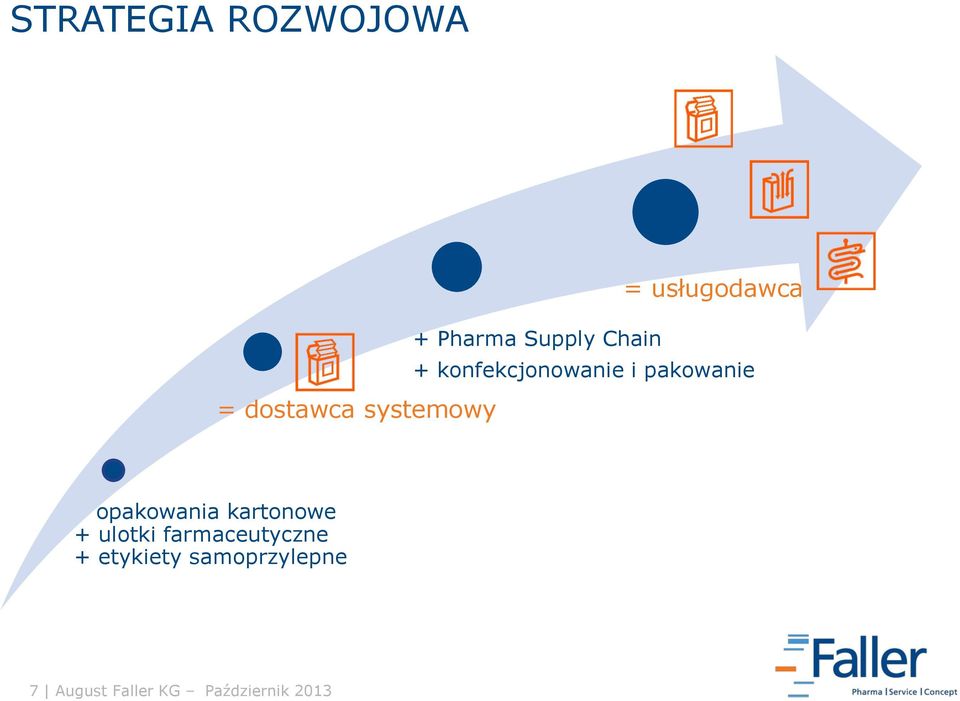 STRATEGIA ROZWOJOWA

= usługodawca

+ Pharma Supply Chain
+ konfekcjonowanie i pakowanie

= dostawca systemowy

opakowania kartonowe
+ ulotki farmaceutyczne
+ etykiety samoprzylepne

7 | August Faller KG – Październik 2013

Faller
Pharma | Service | Concept